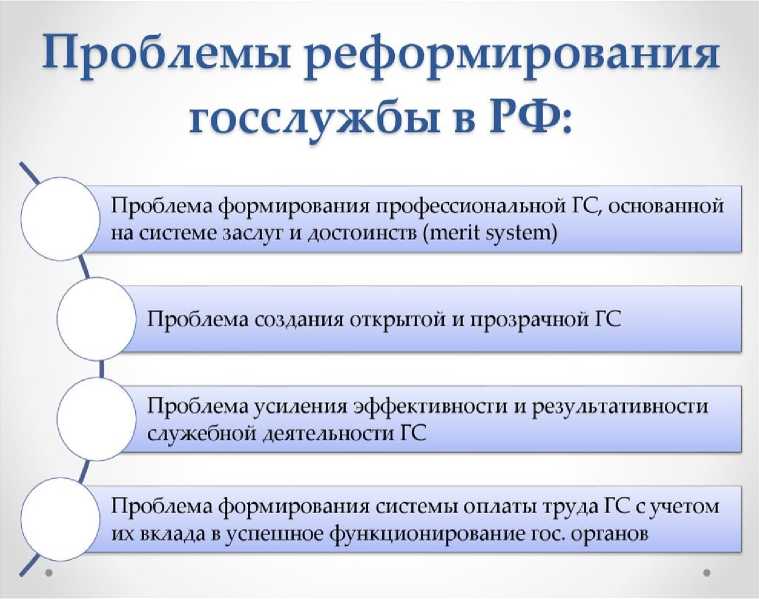 Проблемы реформирования госслужбы в РФ:

Проблема формирования профессиональной ГС, основанной на системе заслуг и достоинств (merit system)

Проблема создания открытой и прозрачной ГС

Проблема усиления эффективности и результативности служебной деятельности ГС

Проблема формирования системы оплаты труда ГС с учетом их вклада в успешное функционирование гос. органов